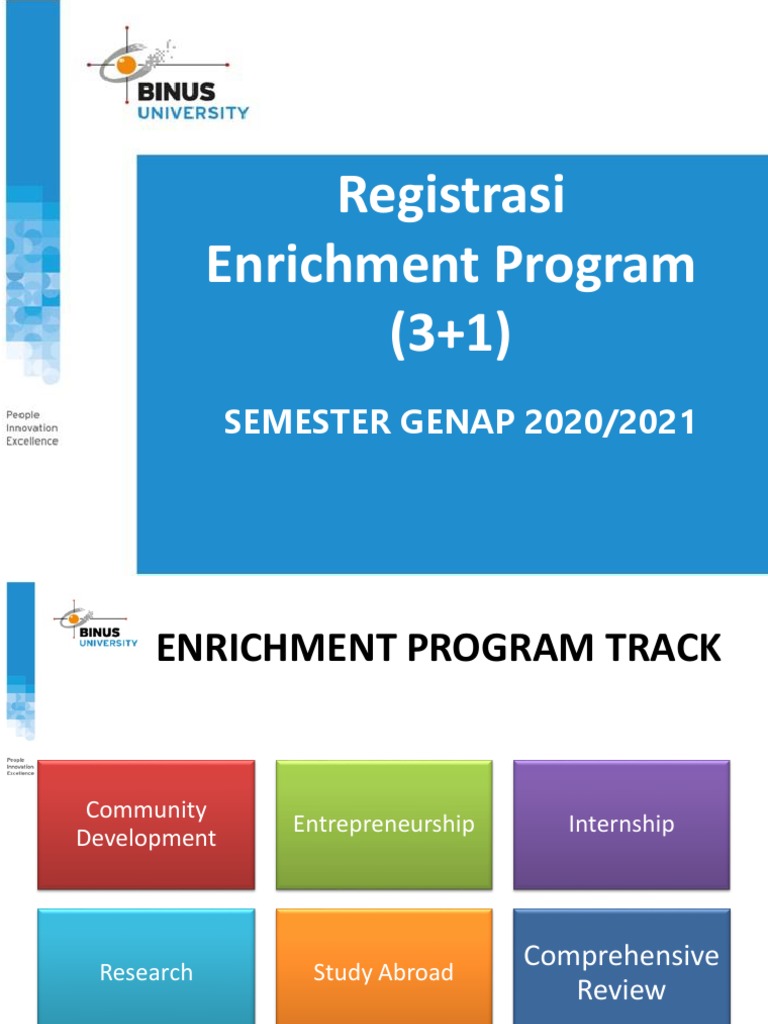 BINUS UNIVERSITY

Registrasi Enrichment Program (3+1)

SEMESTER GENAP 2020/2021

People Innovation Excellence

BINUS UNIVERSITY

ENRICHMENT PROGRAM TRACK

People Innovation Excellence

Community Development

Entrepreneurship

Internship

Research

Study Abroad

Comprehensive Review